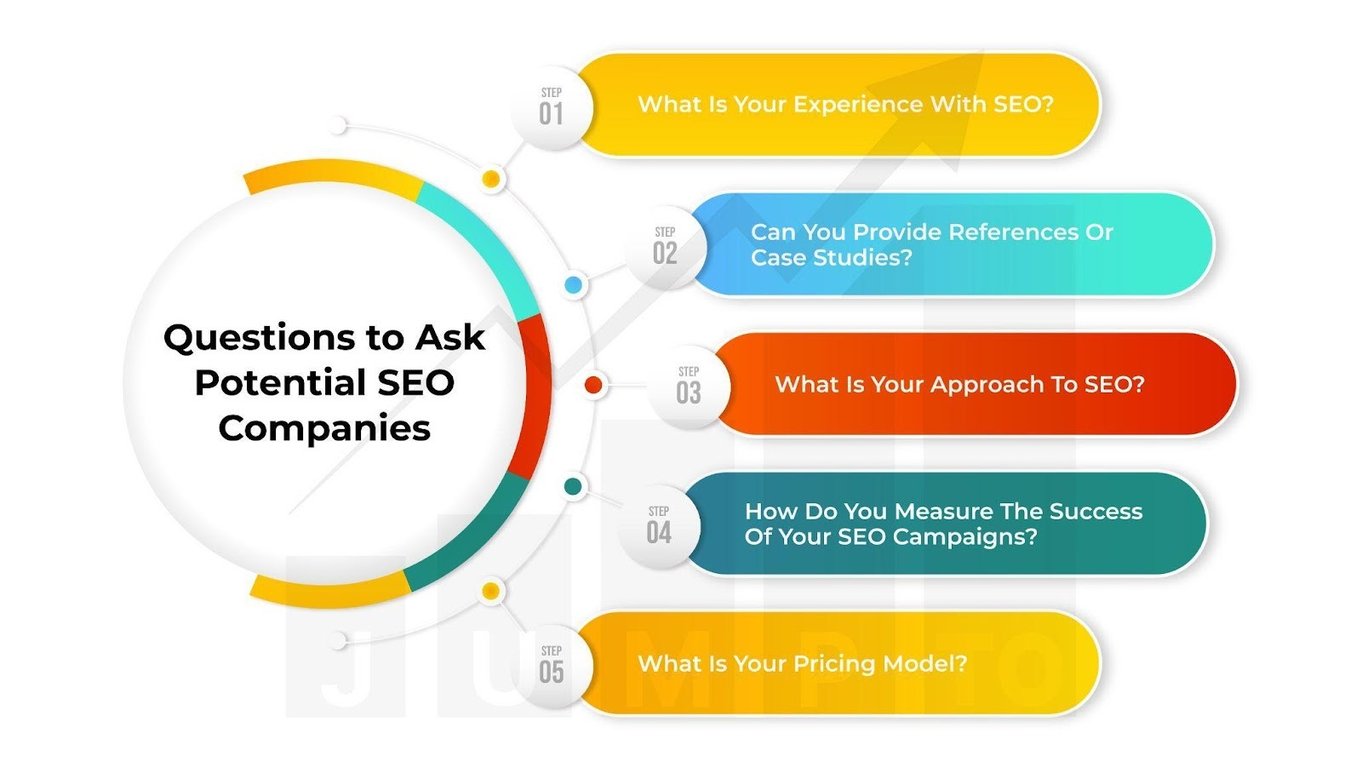 Questions to Ask Potential SEO Companies

STEP 01
What Is Your Experience With SEO?

STEP 02
Can You Provide References Or Case Studies?

STEP 03
What Is Your Approach To SEO?

STEP 04
How Do You Measure The Success Of Your SEO Campaigns?

STEP 05
What Is Your Pricing Model?

JUMPTO